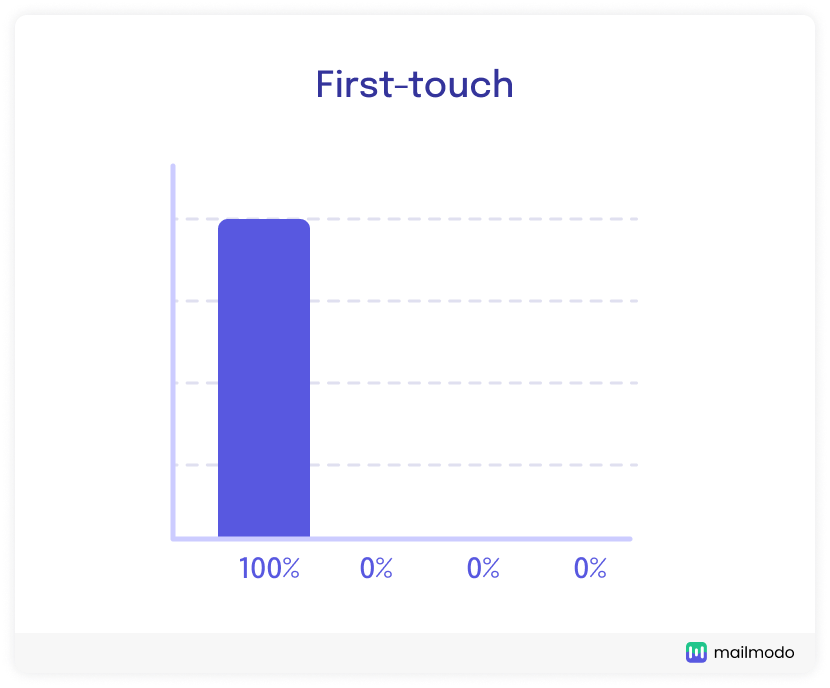 First-touch

100%
0%
0%
0%

mailmodo